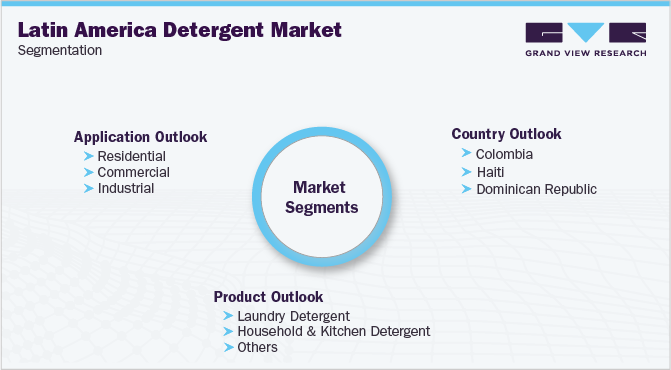 Latin America Detergent Market
Segmentation

GRAND VIEW RESEARCH

Application Outlook
Residential
Commercial
Industrial

Market Segments

Country Outlook
Colombia
Haiti
Dominican Republic

Product Outlook
Laundry Detergent
Household & Kitchen Detergent
Others